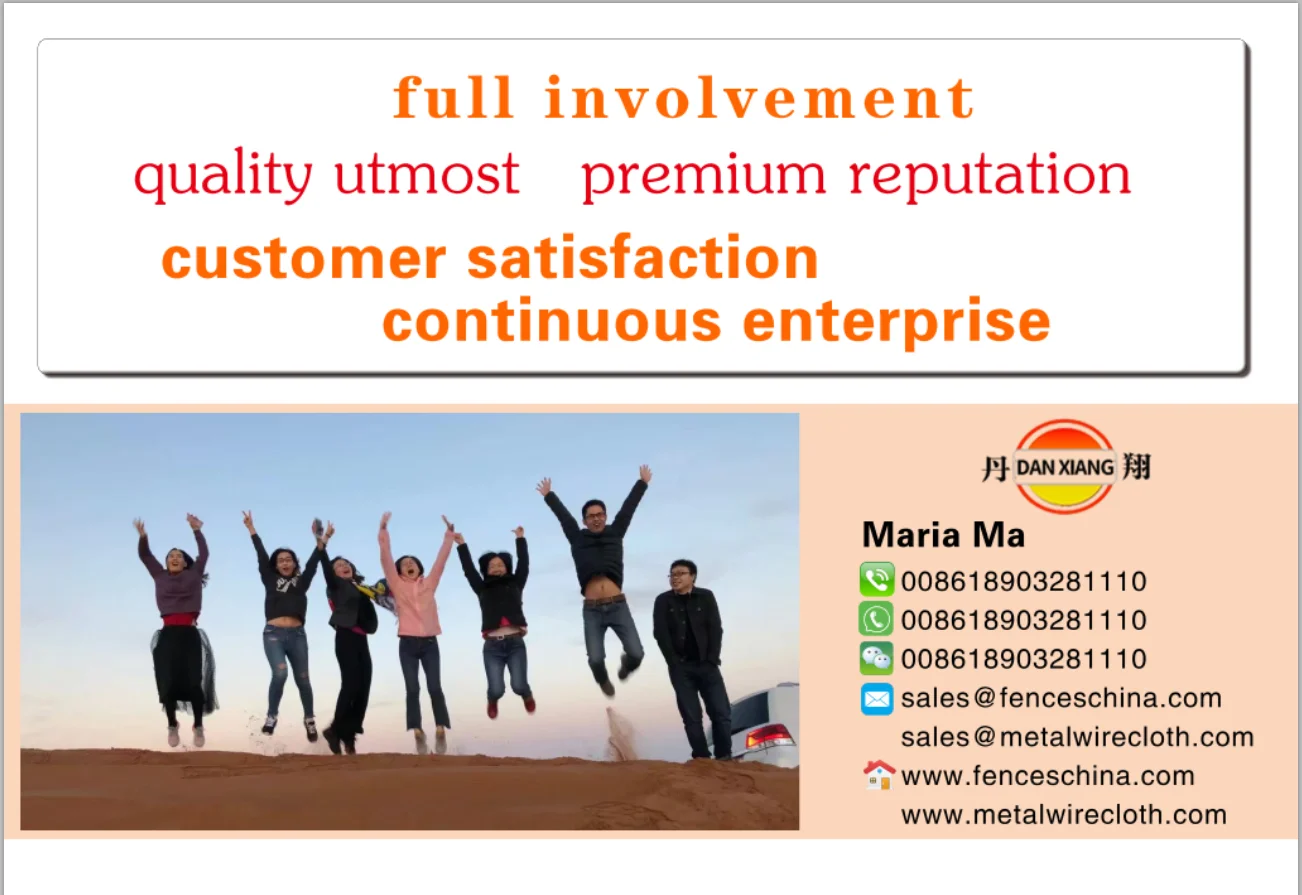 full involvement
quality utmost premium reputation
customer satisfaction
continuous enterprise

丹 DAN XIANG 翔

Maria Ma
008618903281110
008618903281110
008618903281110
sales@fenceschina.com
sales@metalwirecloth.com
www.fenceschina.com
www.metalwirecloth.com